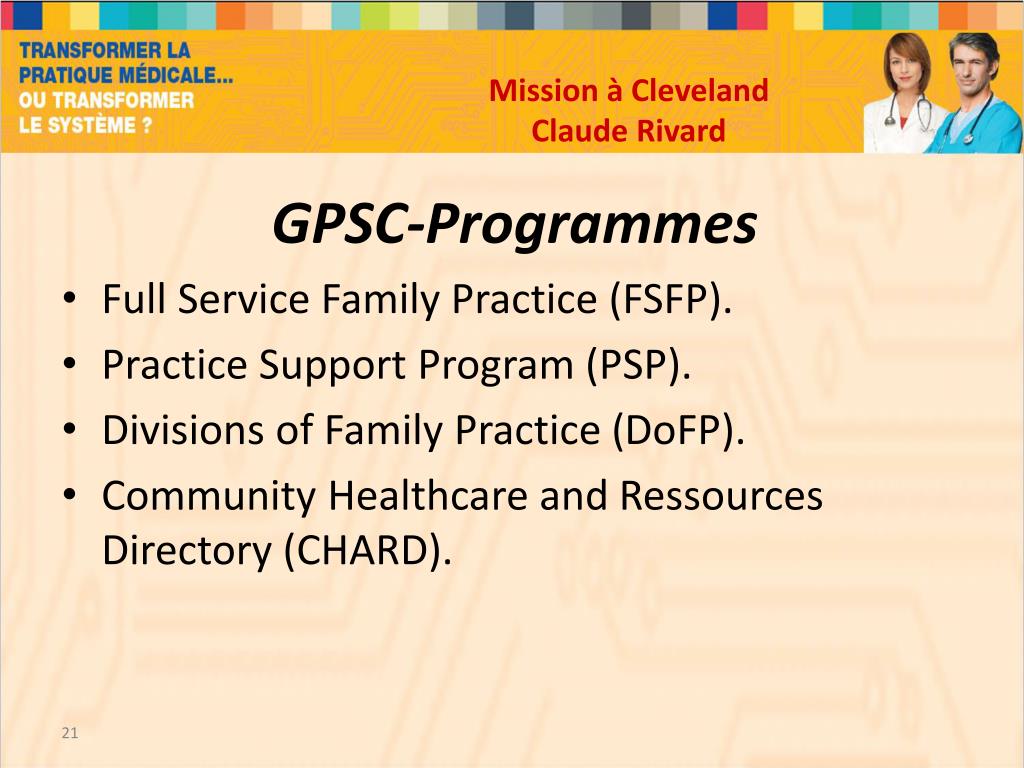 TRANSFORMER LA PRATIQUE MÉDICALE… OU TRANSFORMER LE SYSTÈME ?

Mission à Cleveland
Claude Rivard

GPSC-Programmes

• Full Service Family Practice (FSFP).
• Practice Support Program (PSP).
• Divisions of Family Practice (DoFP).
• Community Healthcare and Ressources Directory (CHARD).

21